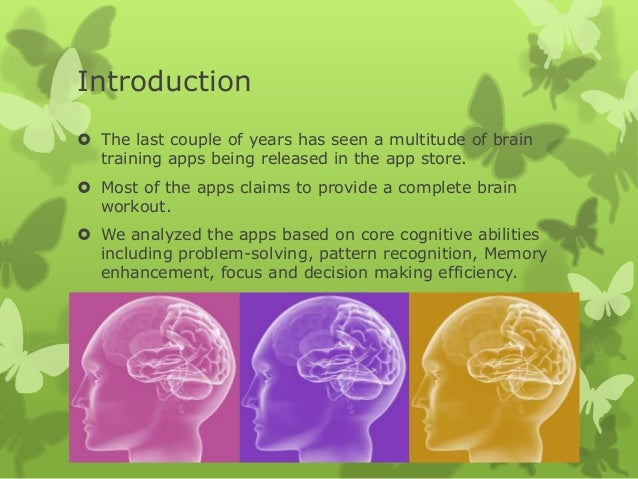 Introduction

The last couple of years has seen a multitude of brain training apps being released in the app store.

Most of the apps claims to provide a complete brain workout.

We analyzed the apps based on core cognitive abilities including problem-solving, pattern recognition, Memory enhancement, focus and decision making efficiency.